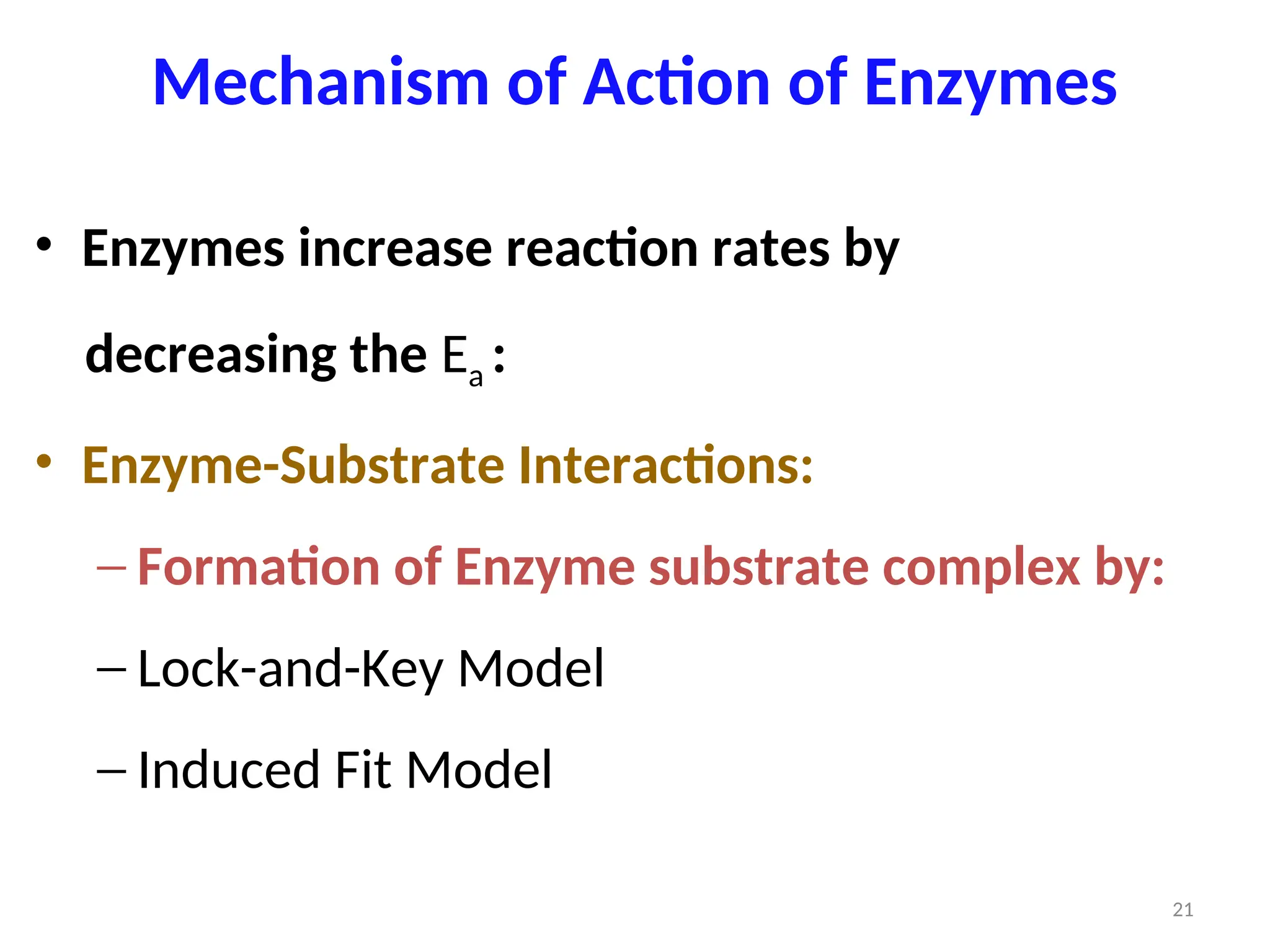 Mechanism of Action of Enzymes

• Enzymes increase reaction rates by decreasing the $E_a$ :

• Enzyme-Substrate Interactions:

– Formation of Enzyme substrate complex by:

– Lock-and-Key Model

– Induced Fit Model

21